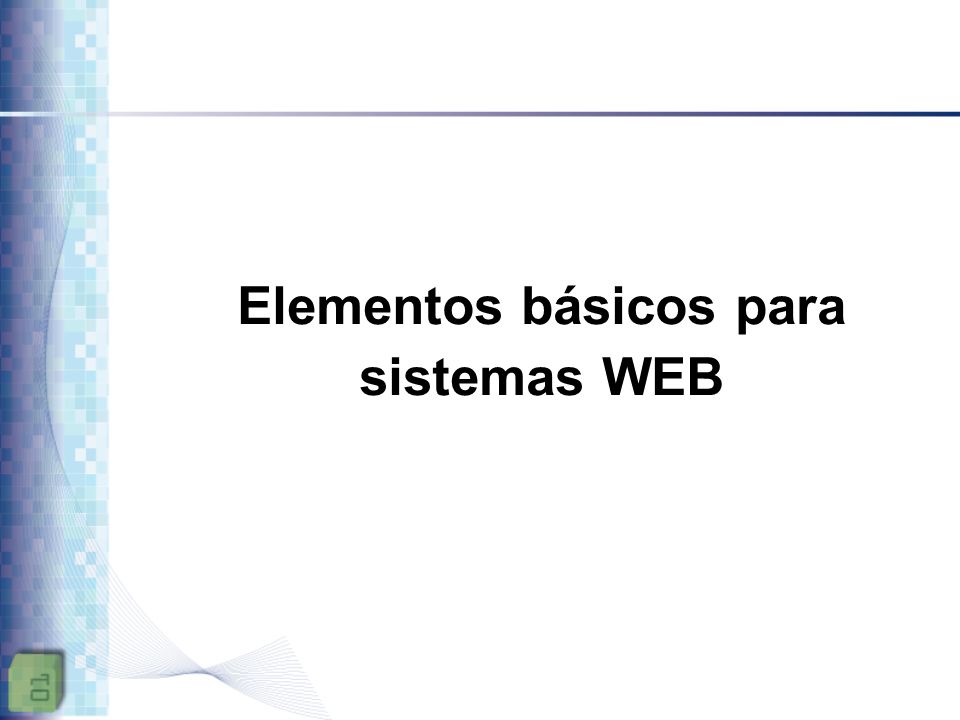 Elementos básicos para sistemas WEB